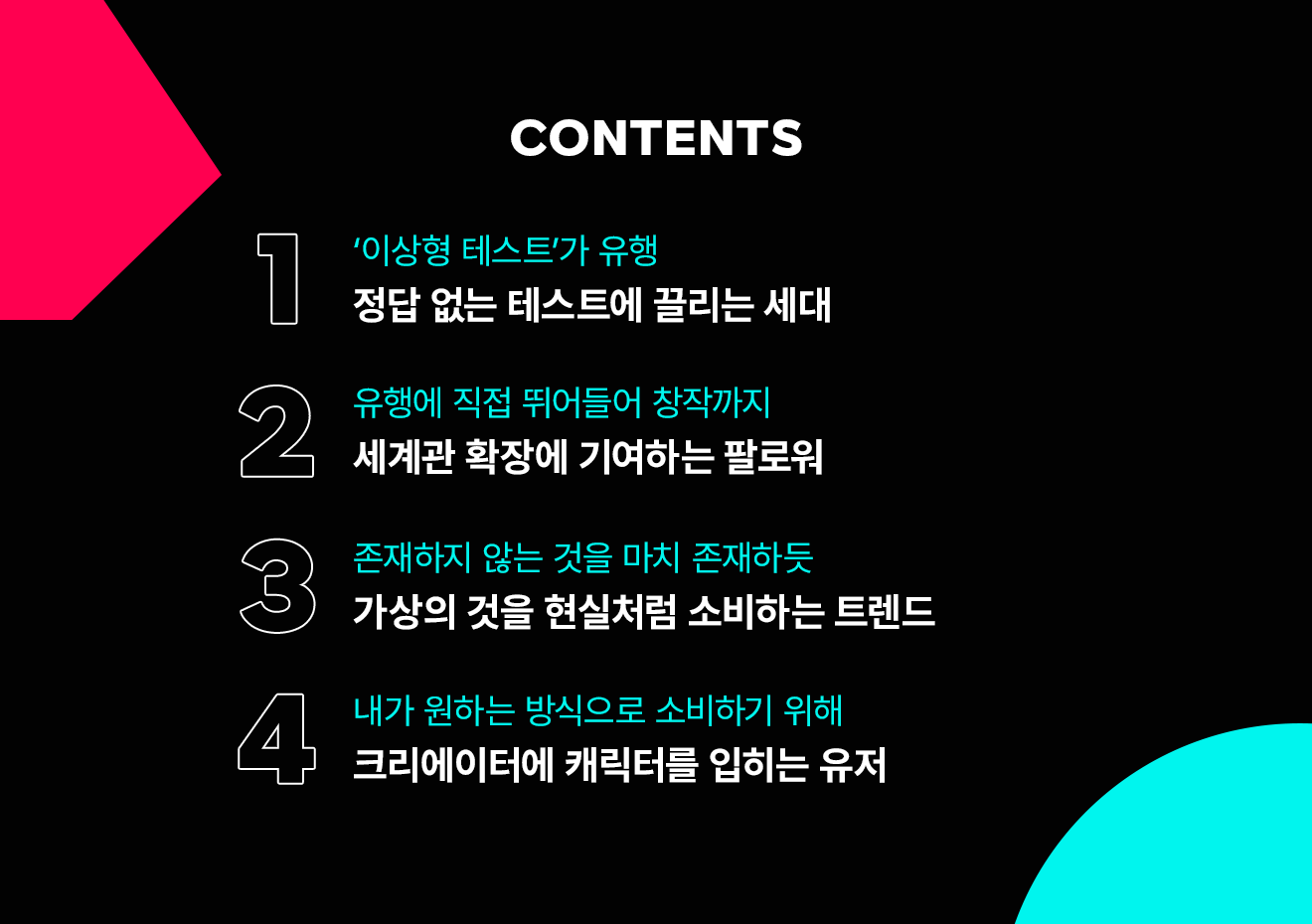 CONTENTS

1
'이상형 테스트'가 유행
정답 없는 테스트에 끌리는 세대

2
유행에 직접 뛰어들어 창작까지
세계관 확장에 기여하는 팔로워

3
존재하지 않는 것을 마치 존재하듯
가상의 것을 현실처럼 소비하는 트렌드

4
내가 원하는 방식으로 소비하기 위해
크리에이터에 캐릭터를 입히는 유저